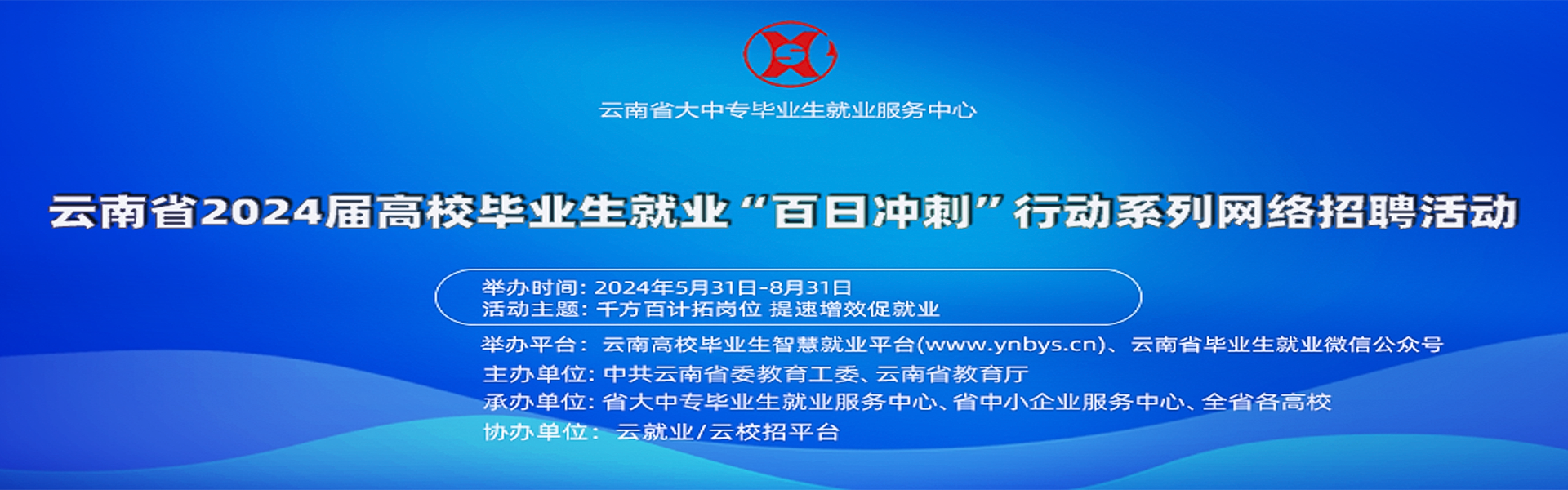 云南省大中专毕业生就业服务中心

云南省2024届高校毕业生就业“百日冲刺”行动系列网络招聘活动

举办时间：2024年5月31日-8月31日
活动主题：千方百计拓岗位 提速增效促就业

举办平台：云南高校毕业生智慧就业平台(www.ynbys.cn)、云南省毕业生就业微信公众号
主办单位：中共云南省委教育工委、云南省教育厅
承办单位：省大中专毕业生就业服务中心、省中小企业服务中心、全省各高校
协办单位：云就业/云校招平台